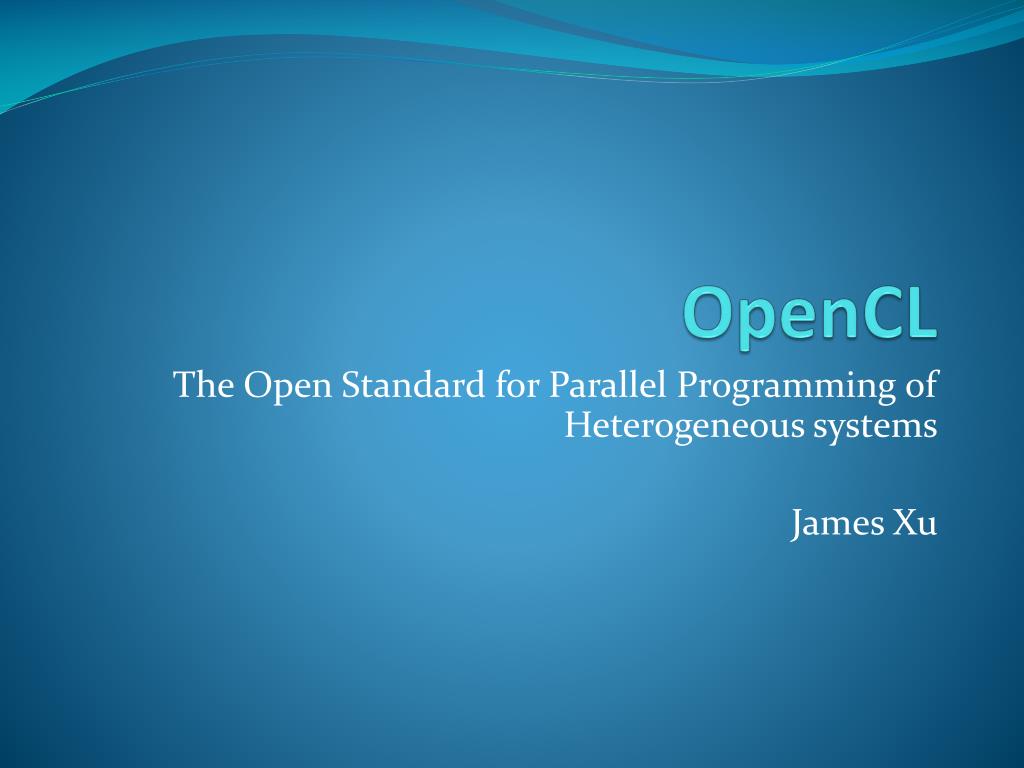 OpenCL

The Open Standard for Parallel Programming of Heterogeneous systems

James Xu